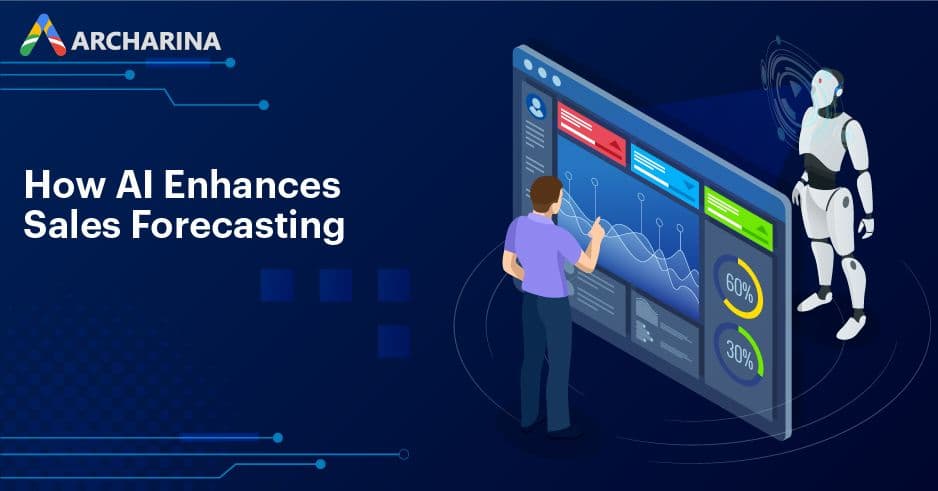 ARCHARINA

How AI Enhances Sales Forecasting

60%

30%